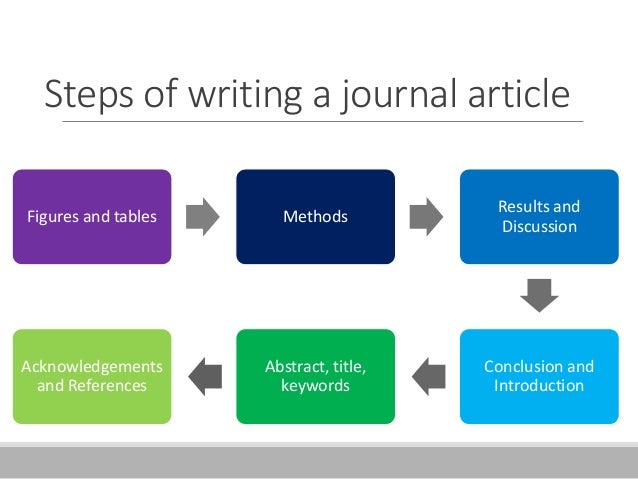 Steps of writing a journal article

Figures and tables

Methods

Results and Discussion

Conclusion and Introduction

Abstract, title, keywords

Acknowledgements and References